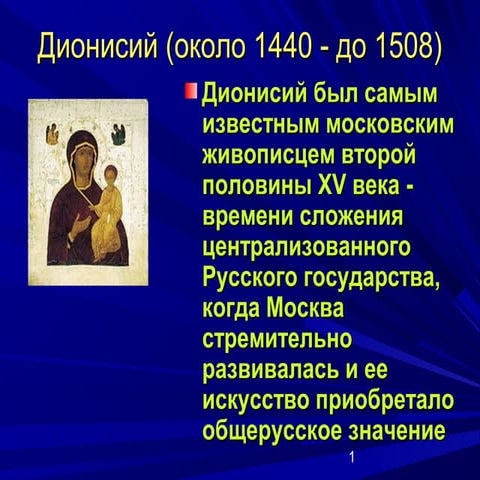 Дионисий (около 1440 - до 1508)

Дионисий был самым известным московским живописцем второй половины XV века - времени сложения централизованного Русского государства, когда Москва стремительно развивалась и ее искусство приобретало общерусское значение

1